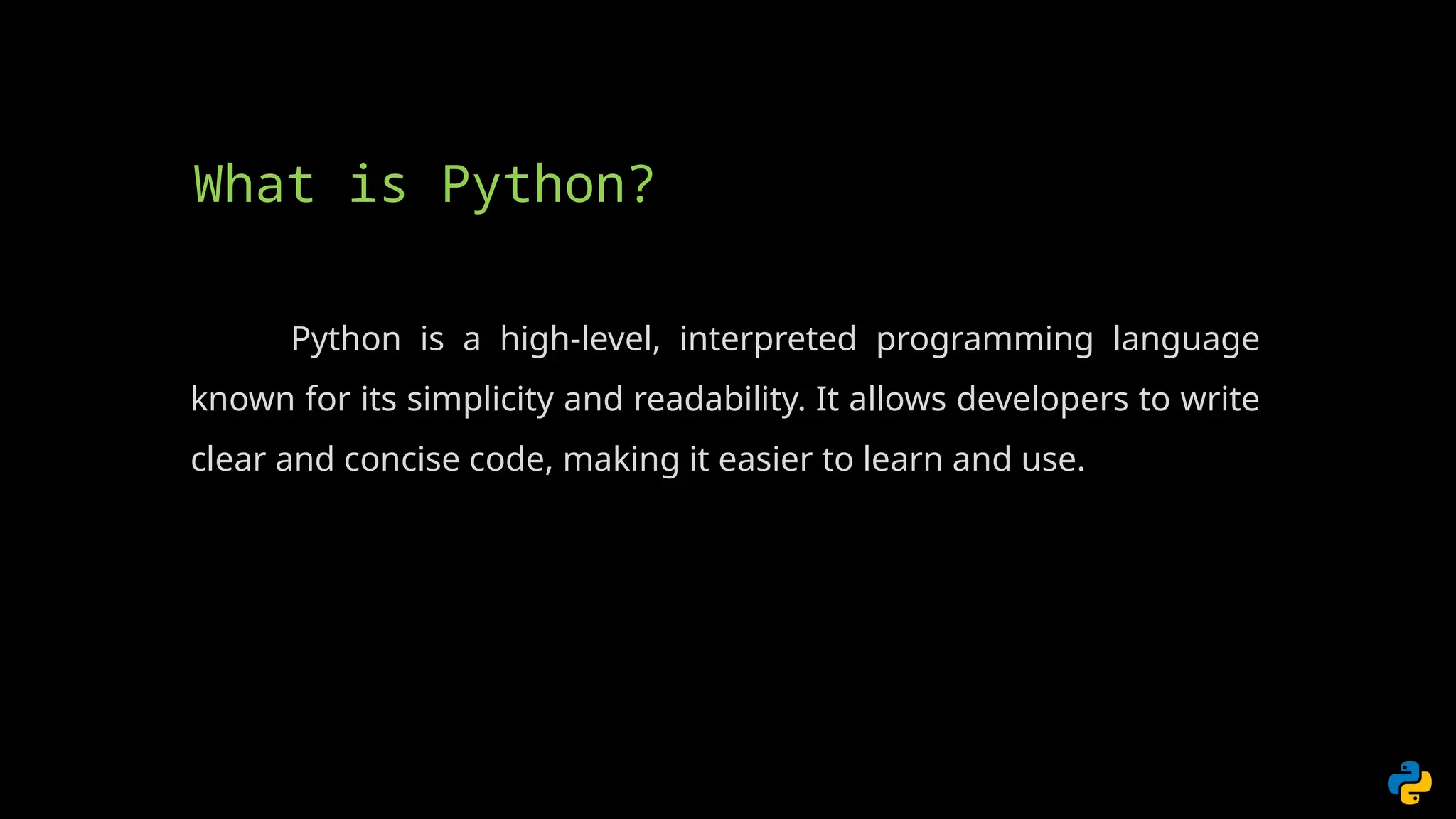 What is Python?

Python is a high-level, interpreted programming language known for its simplicity and readability. It allows developers to write clear and concise code, making it easier to learn and use.